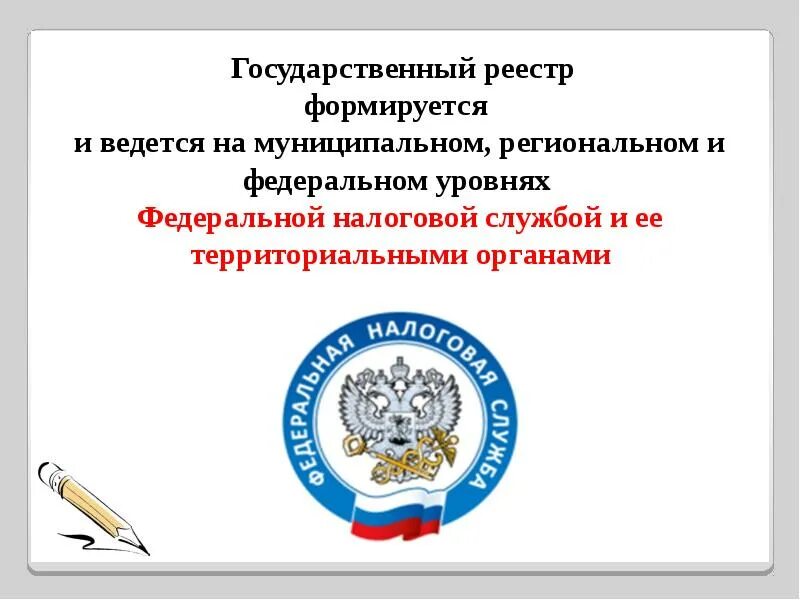 Государственный реестр формируется
и ведется на муниципальном, региональном и федеральном уровнях
Федеральной налоговой службой и ее территориальными органами

ФЕДЕРАЛЬНАЯ НАЛОГОВАЯ СЛУЖБА